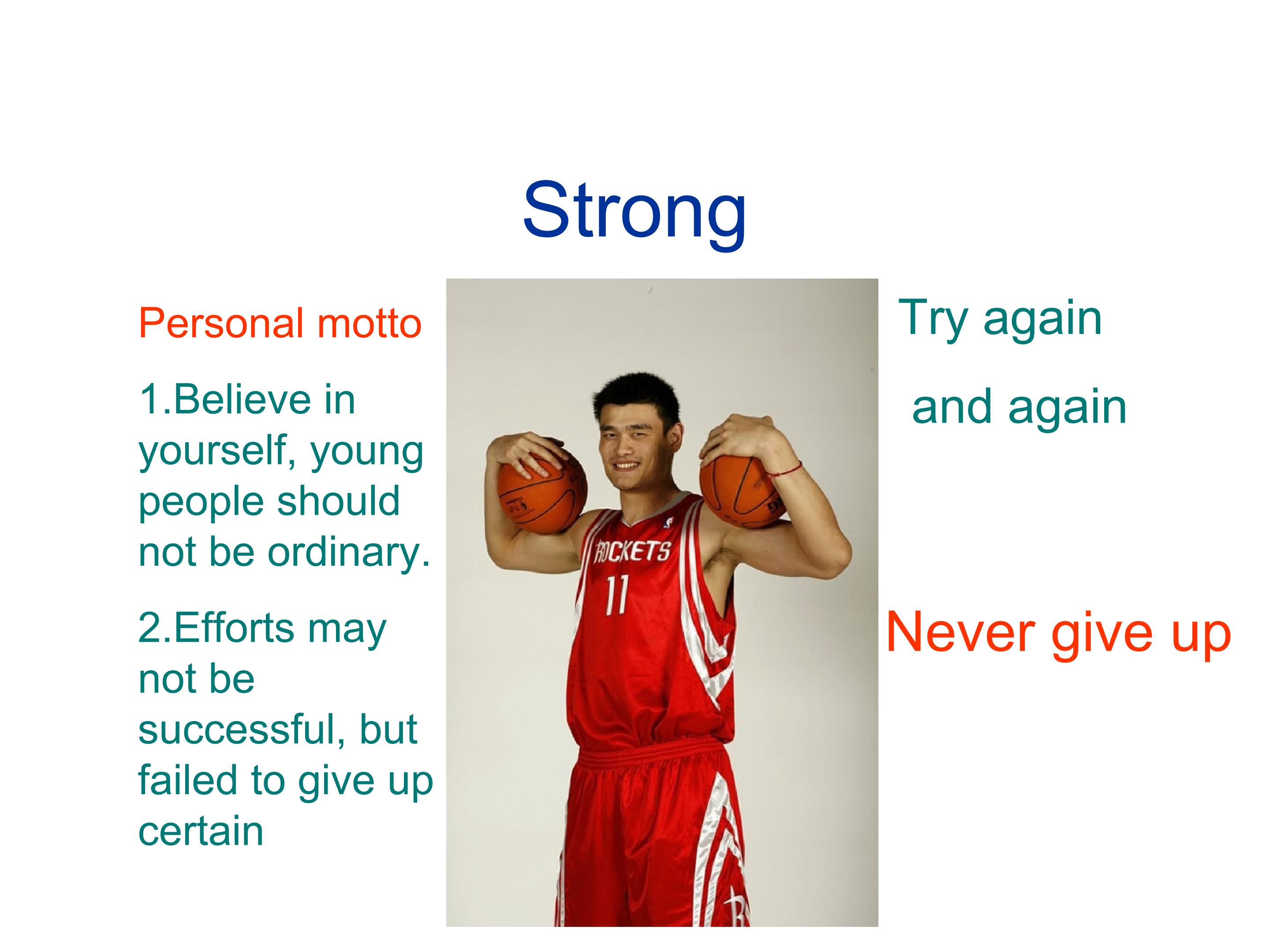 Strong

Personal motto

1.Believe in yourself, young people should not be ordinary.

2.Efforts may not be successful, but failed to give up certain

ROCKETS
11

Try again

and again

Never give up